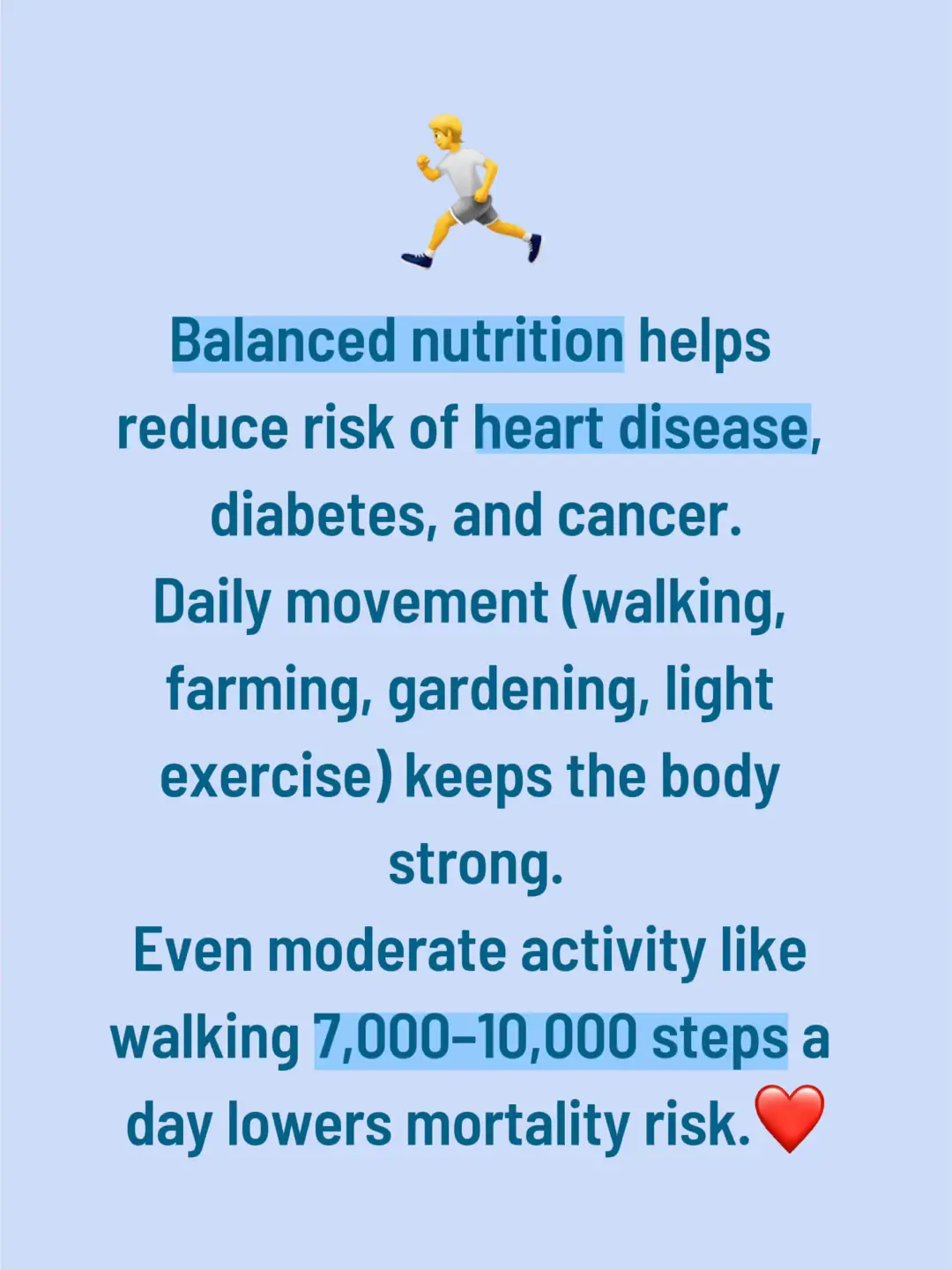 🏃

Balanced nutrition helps reduce risk of heart disease, diabetes, and cancer.
Daily movement (walking, farming, gardening, light exercise) keeps the body strong.
Even moderate activity like walking 7,000–10,000 steps a day lowers mortality risk.❤️